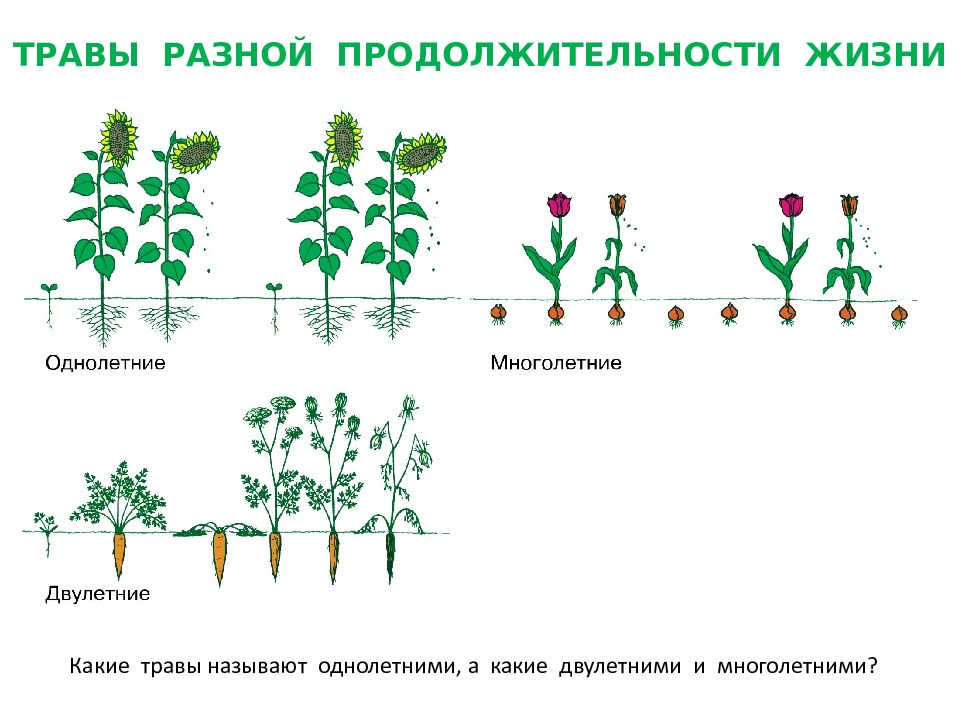 ТРАВЫ РАЗНОЙ ПРОДОЛЖИТЕЛЬНОСТИ ЖИЗНИ

Однолетние

Многолетние

Двулетние

Какие травы называют однолетними, а какие двулетними и многолетними?